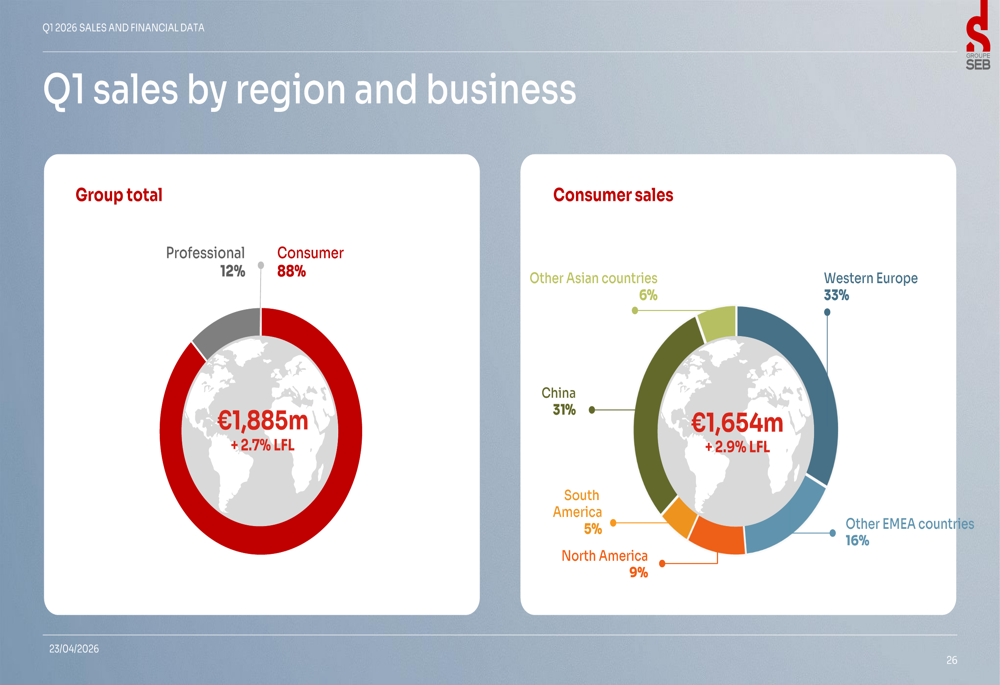 Q1 2026 SALES AND FINANCIAL DATA

GROUPE SEB

Q1 sales by region and business

Group total

Professional 12%

Consumer 88%

€1,885m
+ 2.7% LFL

Consumer sales

Other Asian countries 6%

Western Europe 33%

China 31%

€1,654m
+ 2.9% LFL

South America 5%

North America 9%

Other EMEA countries 16%

23/04/2026

26